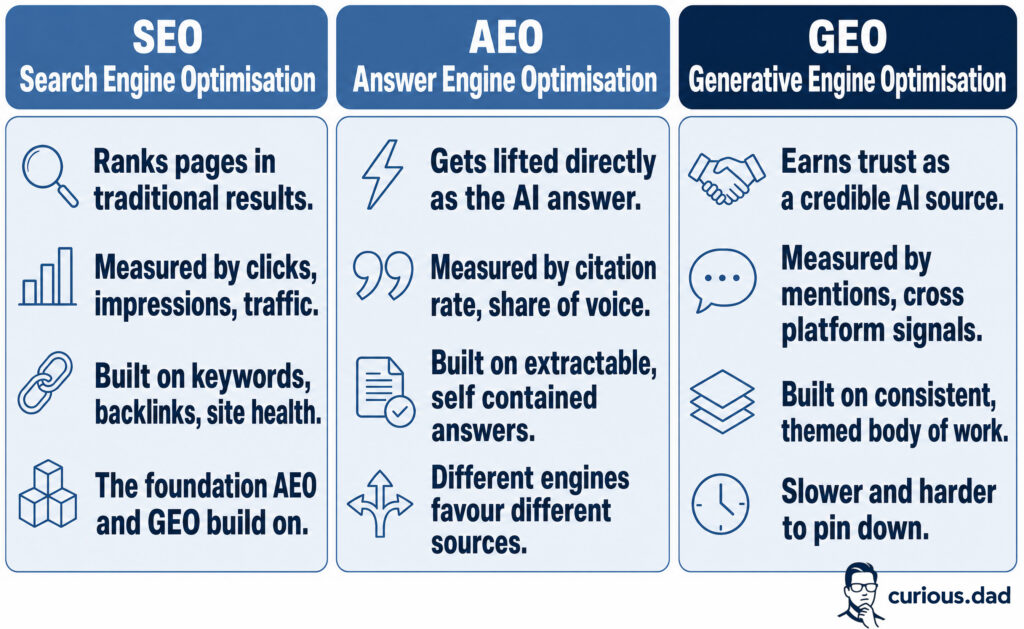 SEO
Search Engine Optimisation

Ranks pages in traditional results.

Measured by clicks, impressions, traffic.

Built on keywords, backlinks, site health.

The foundation AEO and GEO build on.

AEO
Answer Engine Optimisation

Gets lifted directly as the AI answer.

Measured by citation rate, share of voice.

Built on extractable, self contained answers.

Different engines favour different sources.

GEO
Generative Engine Optimisation

Earns trust as a credible AI source.

Measured by mentions, cross platform signals.

Built on consistent, themed body of work.

Slower and harder to pin down.

curious.dad